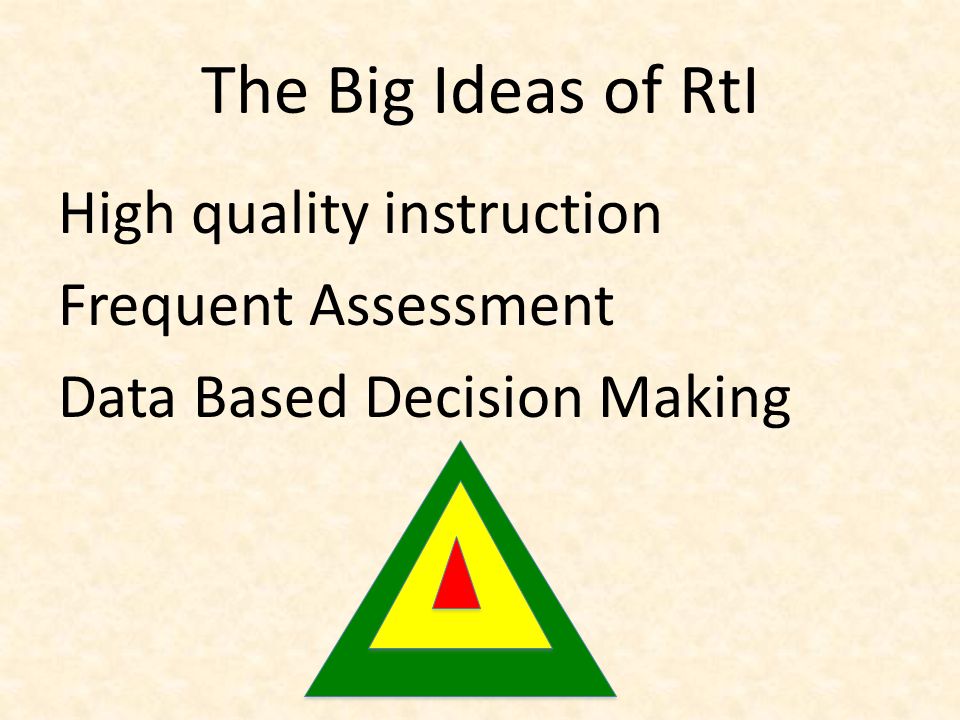 The Big Ideas of RtI

High quality instruction

Frequent Assessment

Data Based Decision Making